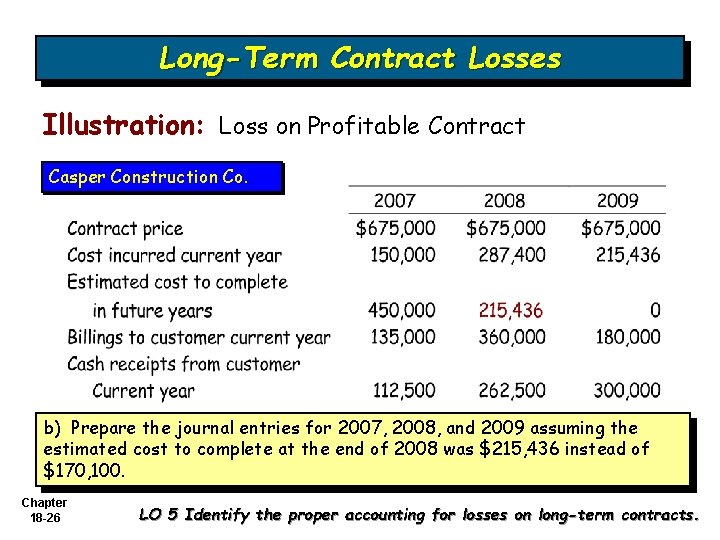 Long-Term Contract Losses

Illustration: Loss on Profitable Contract

Casper Construction Co.

| | 2007 | 2008 | 2009 |
|---|---|---|---|
| Contract price | \$675,000 | \$675,000 | \$675,000 |
| Cost incurred current year | 150,000 | 287,400 | 215,436 |
| Estimated cost to complete in future years | 450,000 | 215,436 | 0 |
| Billings to customer current year | 135,000 | 360,000 | 180,000 |
| Cash receipts from customer Current year | 112,500 | 262,500 | 300,000 |

b) Prepare the journal entries for 2007, 2008, and 2009 assuming the estimated cost to complete at the end of 2008 was \$215,436 instead of \$170,100.

Chapter 18-26

LO 5 Identify the proper accounting for losses on long-term contracts.